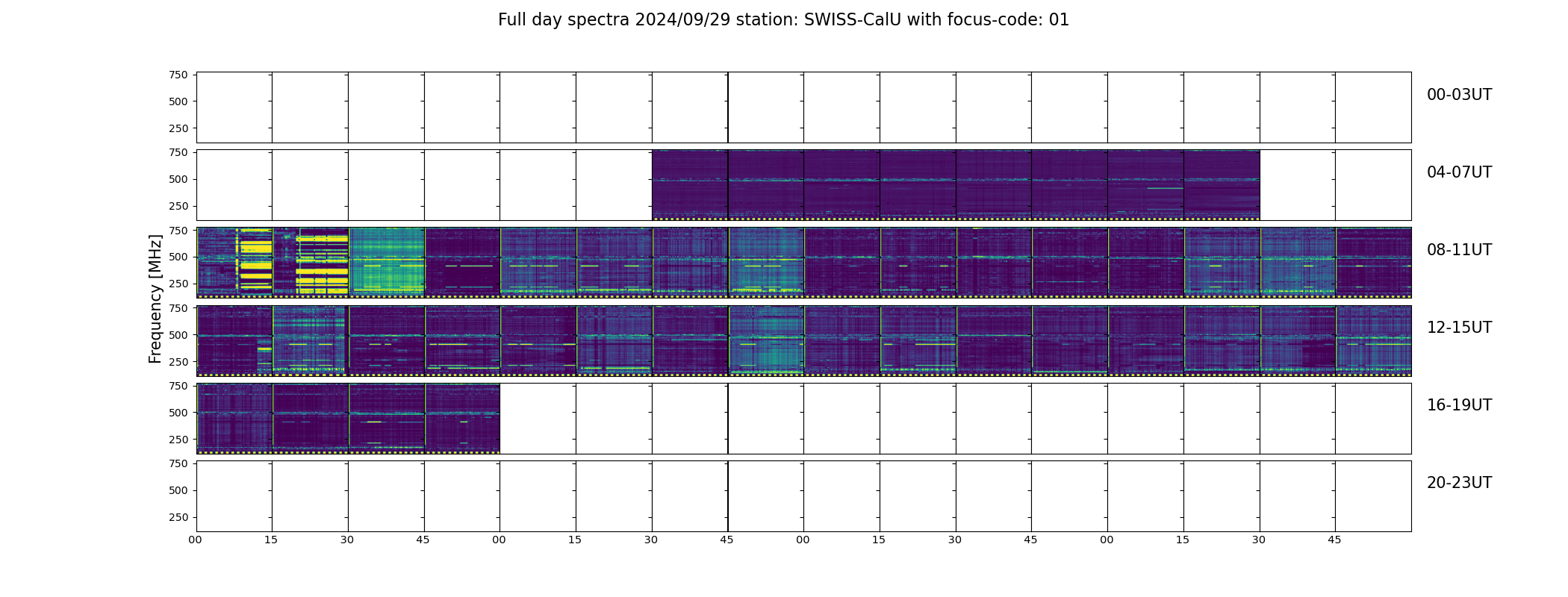 Full day spectra 2024/09/29 station: SWISS-CalU with focus-code: 01

Frequency [MHz]

750
500
250
00-03UT

750
500
250
04-07UT

750
500
250
08-11UT

750
500
250
12-15UT

750
500
250
16-19UT

750
500
250
20-23UT

00 15 30 45 00 15 30 45 00 15 30 45 00 15 30 45